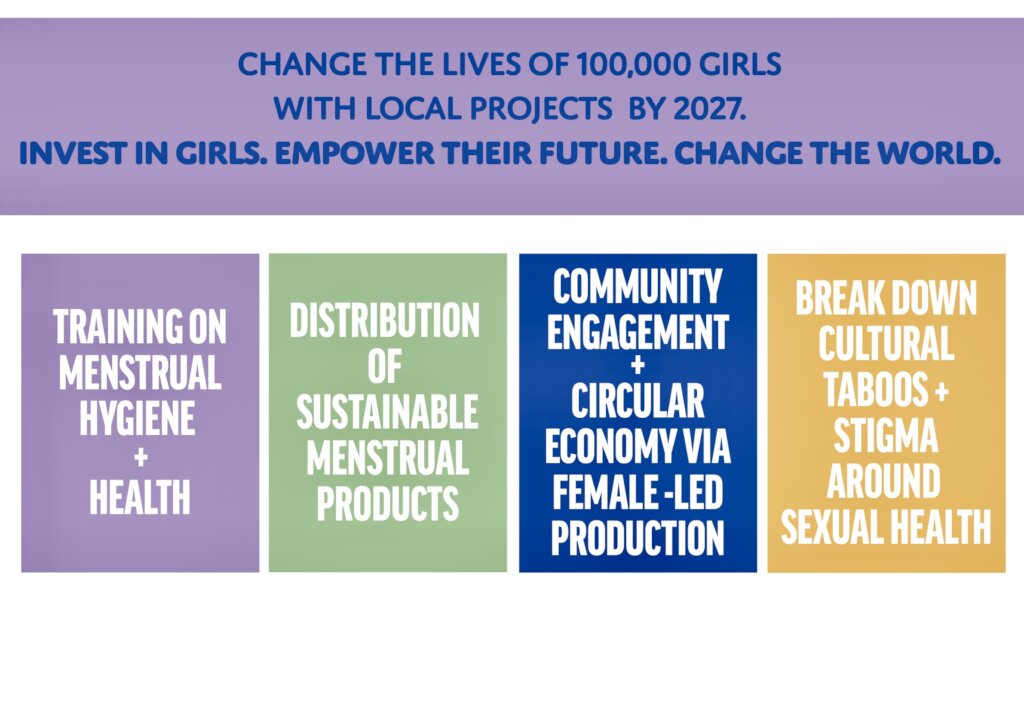 CHANGE THE LIVES OF 100,000 GIRLS
WITH LOCAL PROJECTS BY 2027.
INVEST IN GIRLS. EMPOWER THEIR FUTURE. CHANGE THE WORLD.

TRAINING ON MENSTRUAL HYGIENE + HEALTH

DISTRIBUTION OF SUSTAINABLE MENSTRUAL PRODUCTS

COMMUNITY ENGAGEMENT + CIRCULAR ECONOMY VIA FEMALE -LED PRODUCTION

BREAK DOWN CULTURAL TABOOS + STIGMA AROUND SEXUAL HEALTH